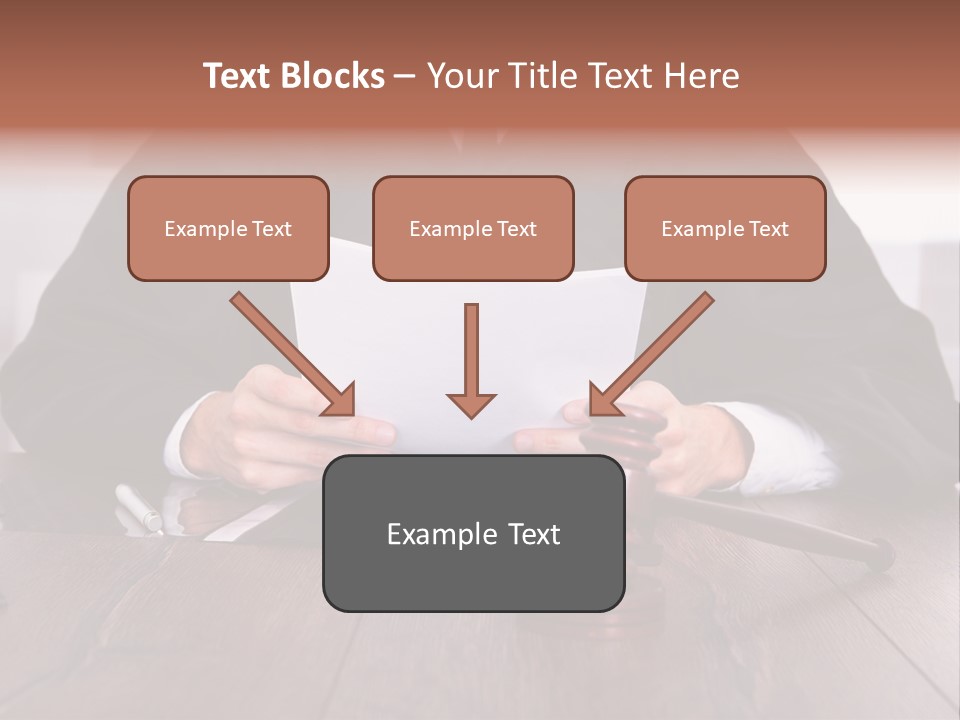 Text Blocks – Your Title Text Here

Example Text

Example Text

Example Text

Example Text